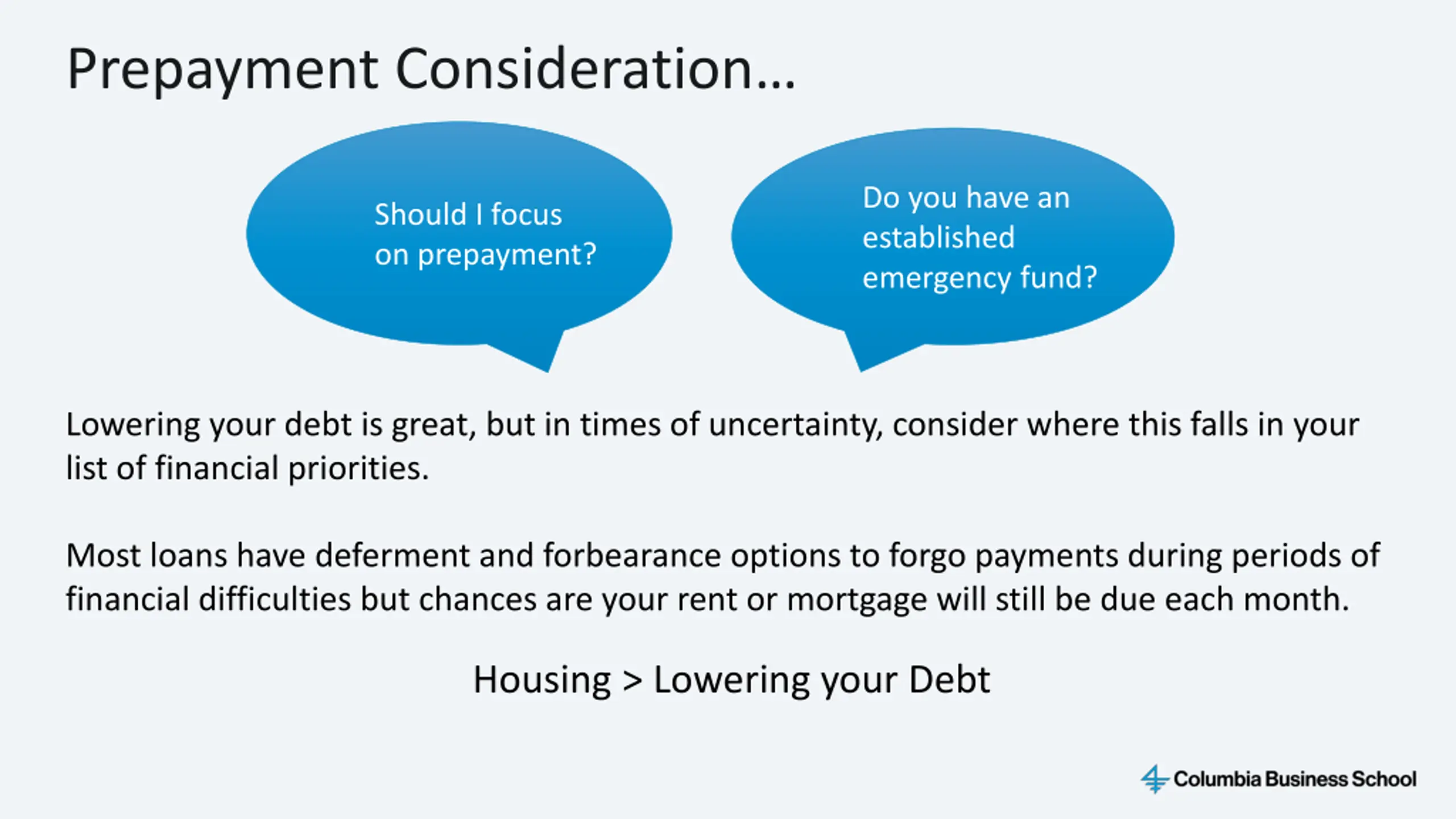 Prepayment Consideration…

Should I focus on prepayment?

Do you have an established emergency fund?

Lowering your debt is great, but in times of uncertainty, consider where this falls in your list of financial priorities.

Most loans have deferment and forbearance options to forgo payments during periods of financial difficulties but chances are your rent or mortgage will still be due each month.

Housing > Lowering your Debt

Columbia Business School